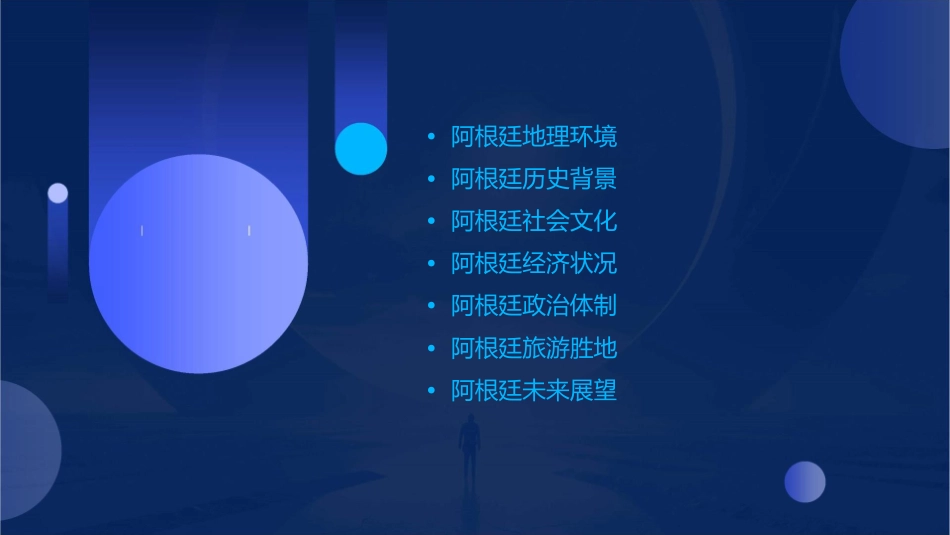 • 阿根廷地理环境
• 阿根廷历史背景
• 阿根廷社会文化
• 阿根廷经济状况
• 阿根廷政治体制
• 阿根廷旅游胜地
• 阿根廷未来展望